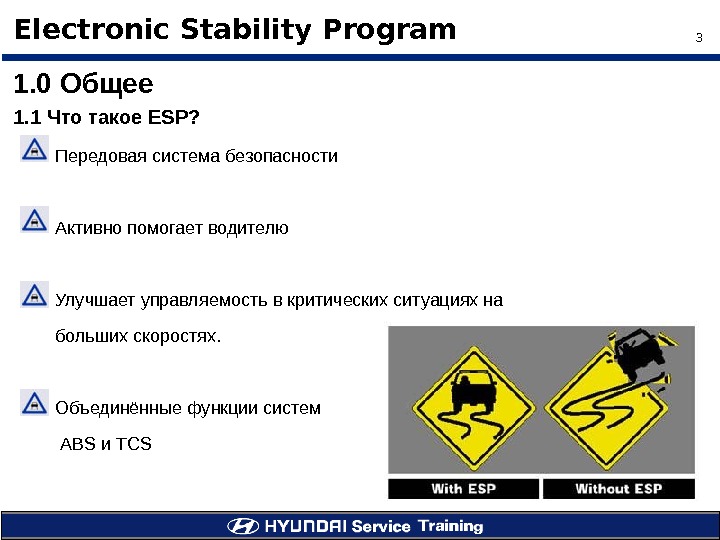 Electronic Stability Program

3

1.0 Общее

1.1 Что такое ESP?

Передовая система безопасности

Активно помогает водителю

Улучшает управляемость в критических ситуациях на больших скоростях.

Объединённые функции систем ABS и TCS

With ESP

Without ESP

HYUNDAI Service Training